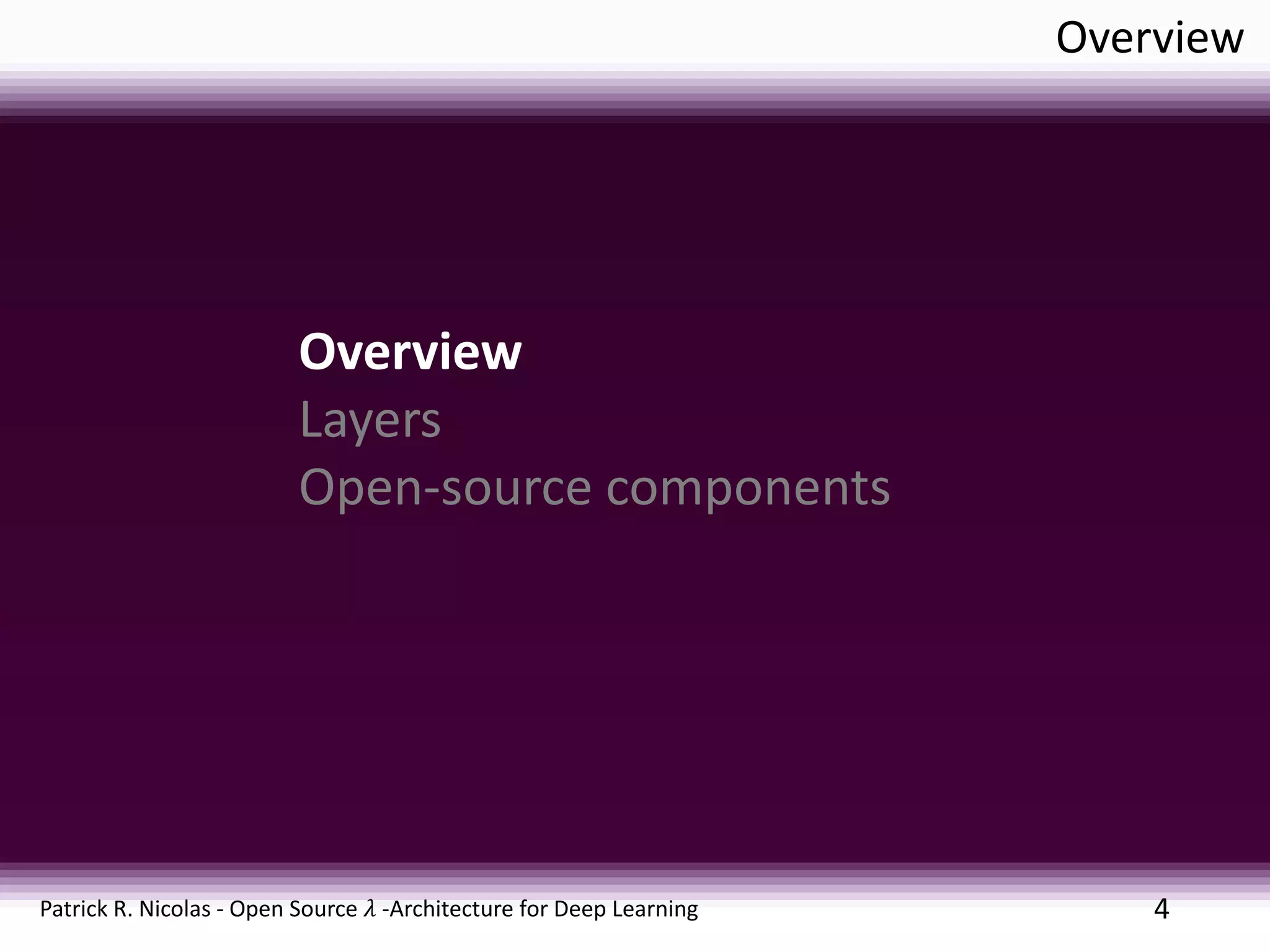 Overview

Overview
Layers
Open-source components

Patrick R. Nicolas - Open Source $\lambda$ -Architecture for Deep Learning

4